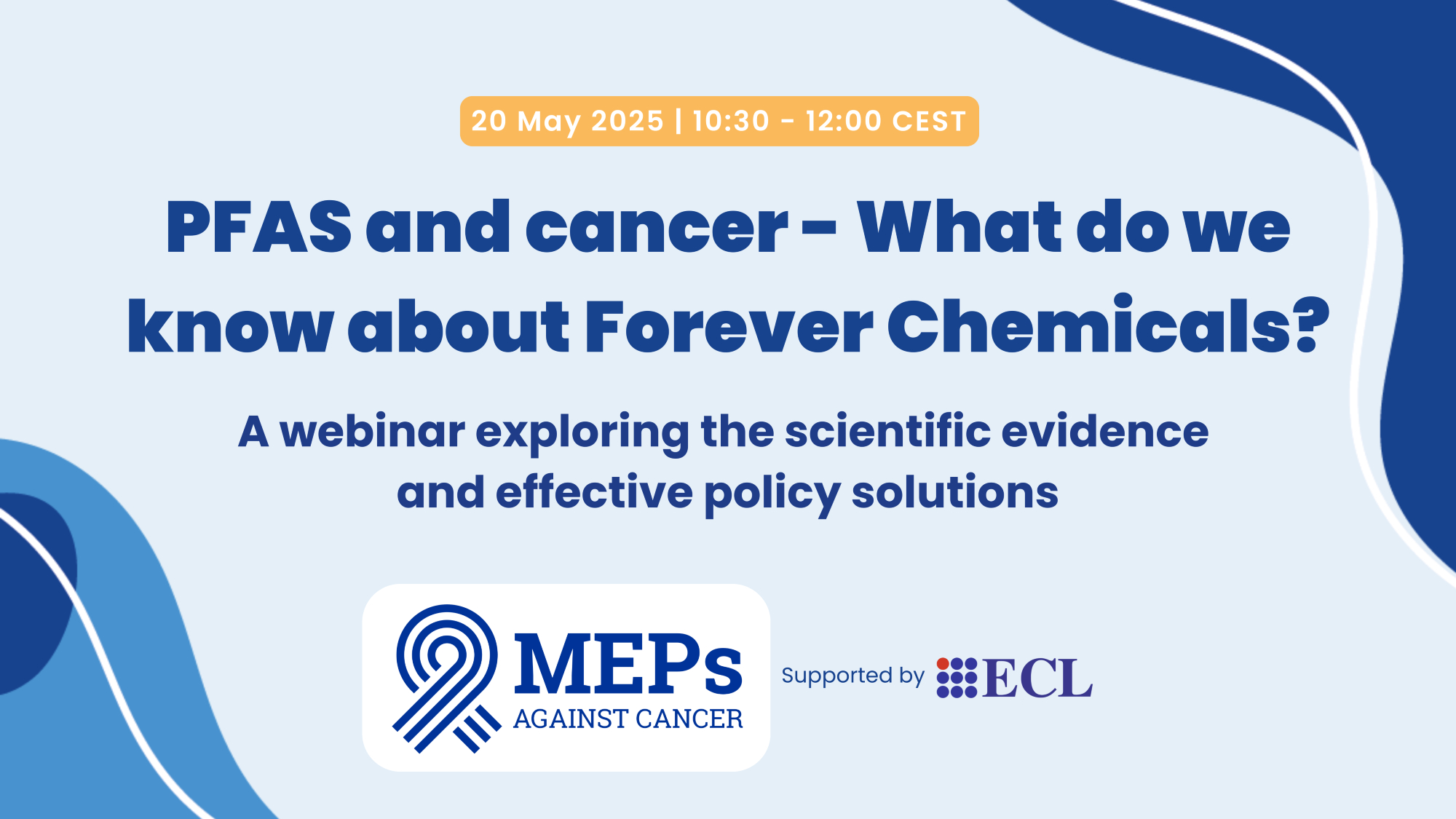 20 May 2025 | 10:30 - 12:00 CEST

PFAS and cancer – What do we know about Forever Chemicals?

A webinar exploring the scientific evidence and effective policy solutions

MEPs AGAINST CANCER

Supported by ECL